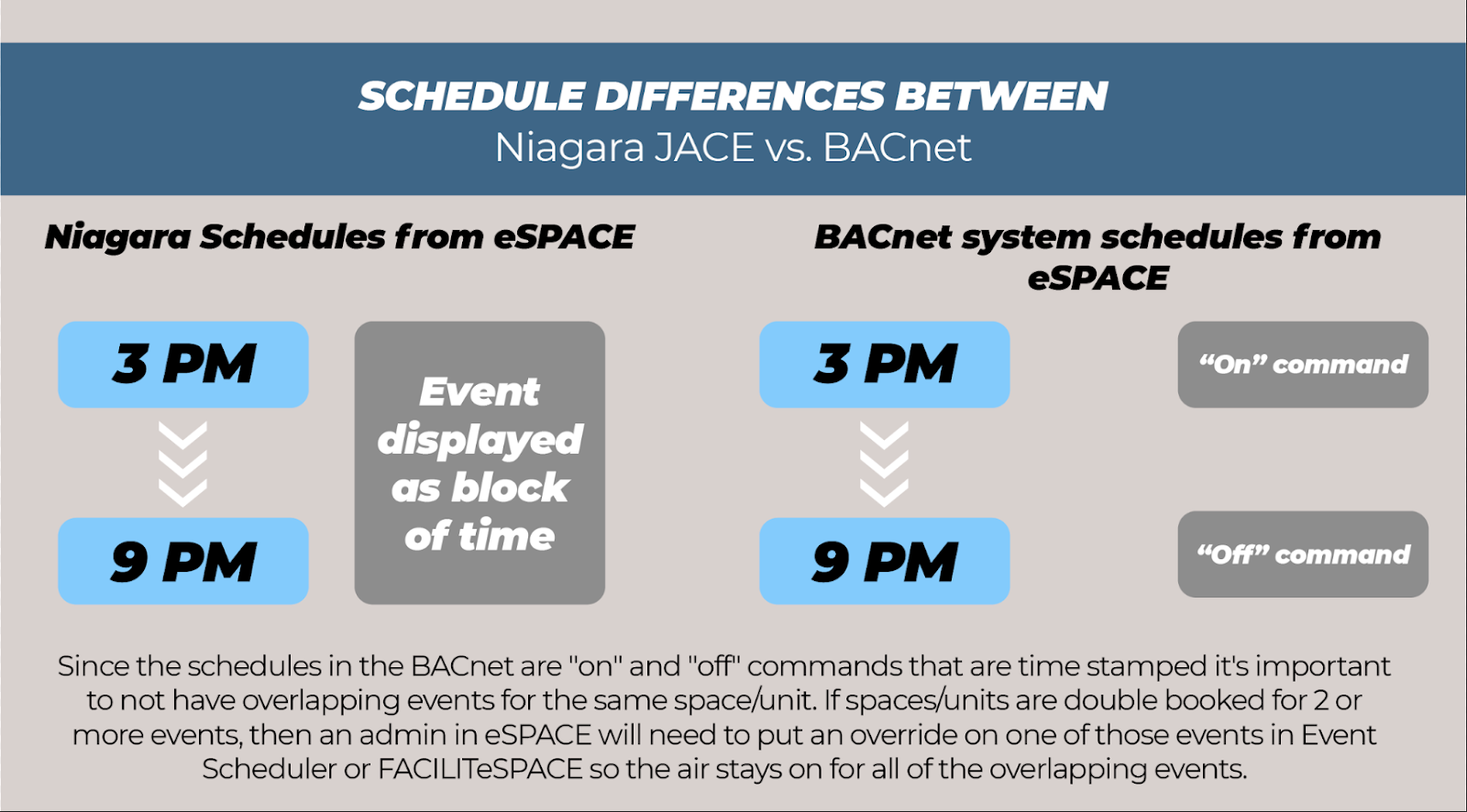 SCHEDULE DIFFERENCES BETWEEN
Niagara JACE vs. BACnet

Niagara Schedules from eSPACE

3 PM

9 PM

Event displayed as block of time

BACnet system schedules from eSPACE

3 PM

9 PM

“On” command

“Off” command

Since the schedules in the BACnet are "on" and "off" commands that are time stamped it's important to not have overlapping events for the same space/unit. If spaces/units are double booked for 2 or more events, then an admin in eSPACE will need to put an override on one of those events in Event Scheduler or FACILITeSPACE so the air stays on for all of the overlapping events.